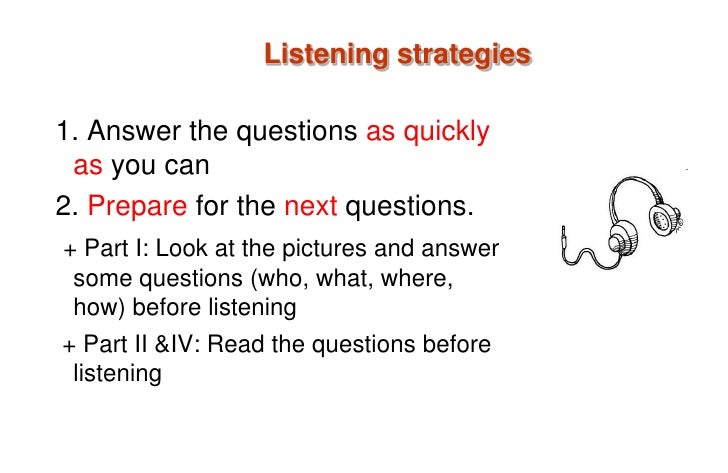 Listening strategies

1. Answer the questions as quickly as you can

2. Prepare for the next questions.

+ Part I: Look at the pictures and answer some questions (who, what, where, how) before listening

+ Part II &IV: Read the questions before listening